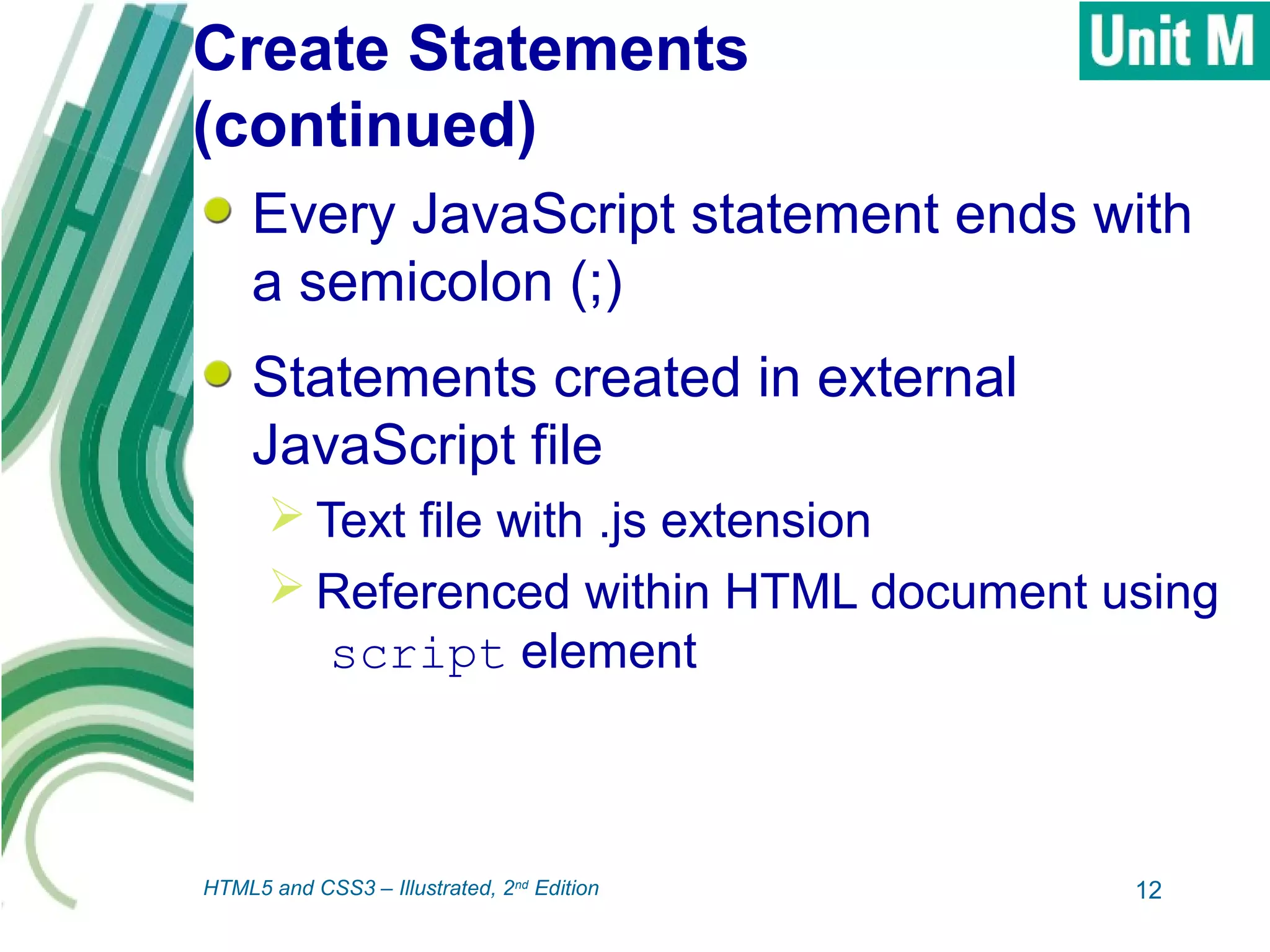 Create Statements (continued)

Unit M

Every JavaScript statement ends with a semicolon (;)

Statements created in external JavaScript file

Text file with .js extension

Referenced within HTML document using script element

HTML5 and CSS3 – Illustrated, 2nd Edition

12